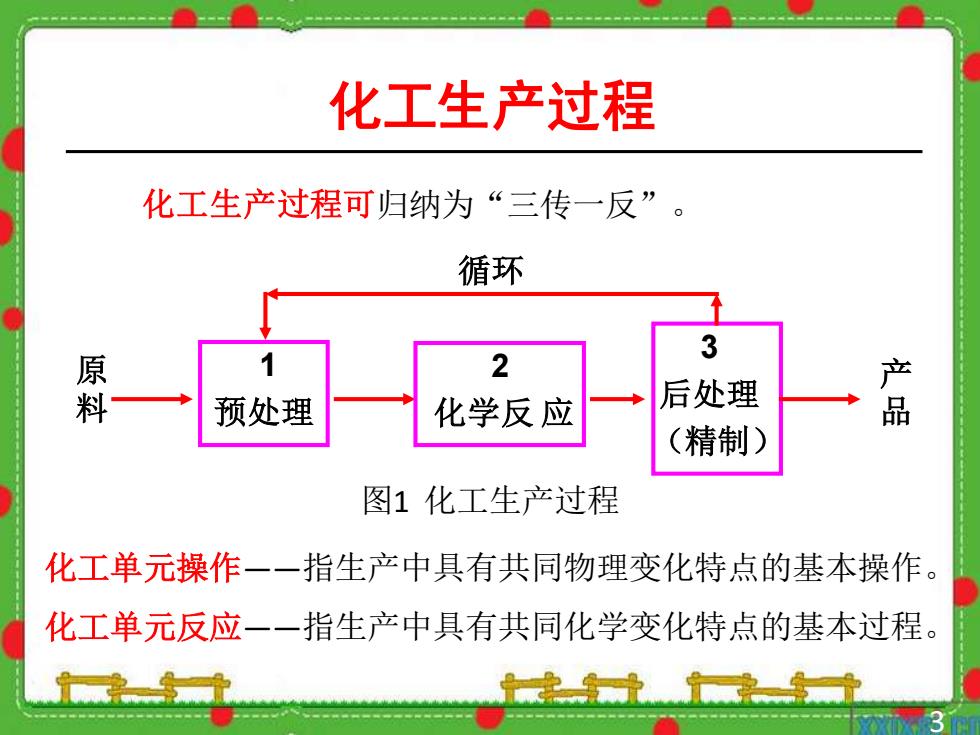 化工生产过程

化工生产过程可归纳为“三传一反”。

循环

原料

1 预处理

2 化学反 应

3 后处理 （精制）

产品

图1 化工生产过程

化工单元操作——指生产中具有共同物理变化特点的基本操作。

化工单元反应——指生产中具有共同化学变化特点的基本过程。

3